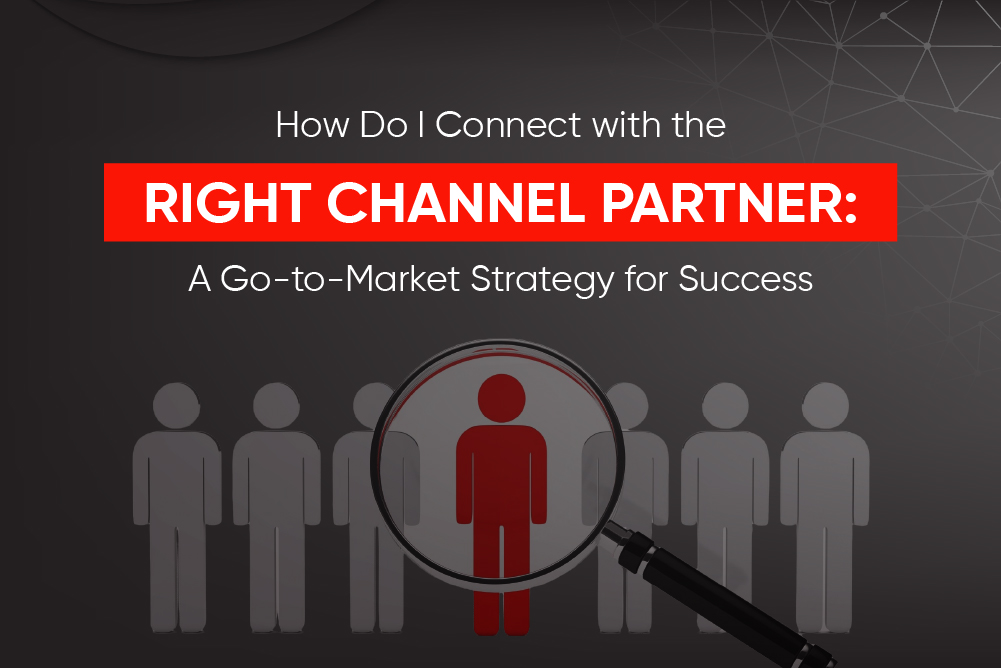 How Do I Connect with the

RIGHT CHANNEL PARTNER:

A Go-to-Market Strategy for Success